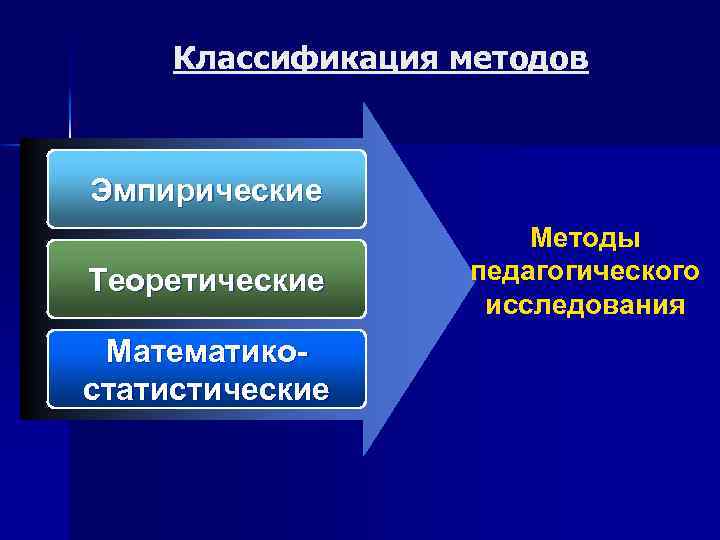 Классификация методов

Эмпирические

Теоретические

Математико-статистические

Методы педагогического исследования